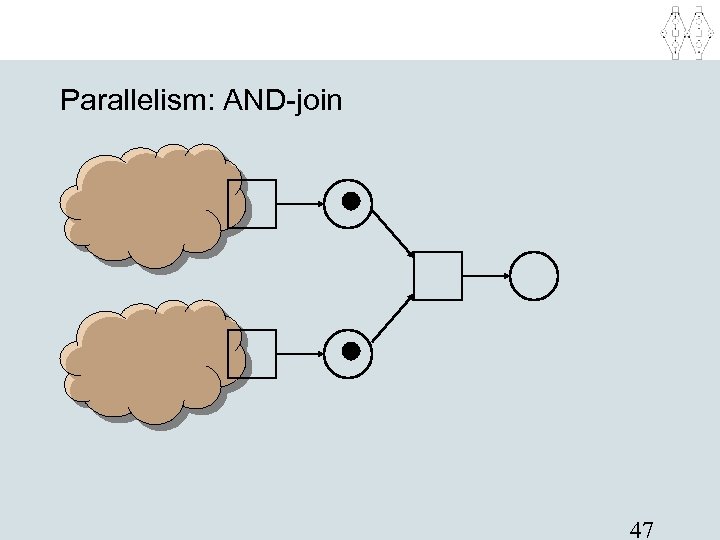 Parallelism: AND-join

47